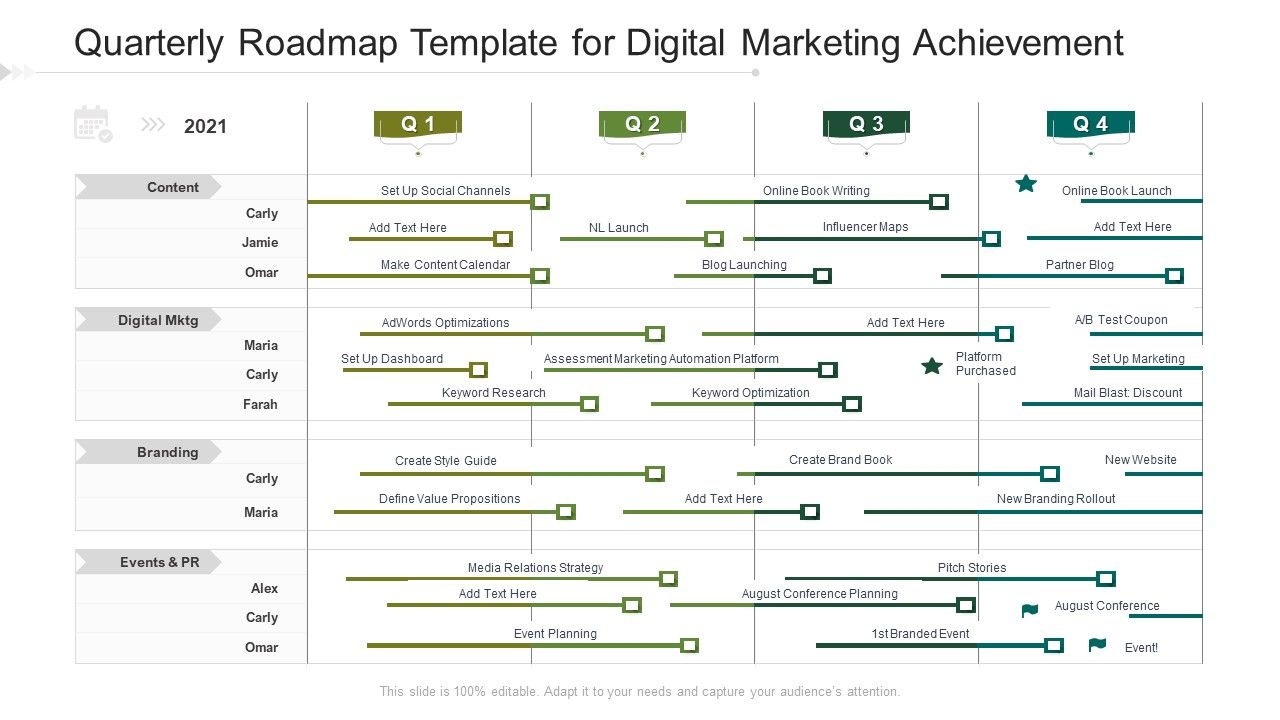 Quarterly Roadmap Template for Digital Marketing Achievement

2021

Q 1
Q 2
Q 3
Q 4

Content
Carly
Jamie
Omar

Set Up Social Channels
Online Book Writing
Online Book Launch
Add Text Here
NL Launch
Influencer Maps
Add Text Here
Make Content Calendar
Blog Launching
Partner Blog

Digital Mktg
Maria
Carly
Farah

AdWords Optimizations
Add Text Here
A/B Test Coupon
Set Up Dashboard
Assessment Marketing Automation Platform
Platform Purchased
Set Up Marketing
Keyword Research
Keyword Optimization
Mail Blast: Discount

Branding
Carly
Maria

Create Style Guide
Create Brand Book
New Website
Define Value Propositions
Add Text Here
New Branding Rollout

Events & PR
Alex
Carly
Omar

Media Relations Strategy
Pitch Stories
Add Text Here
August Conference Planning
August Conference
Event Planning
1st Branded Event
Event!

This slide is 100% editable. Adapt it to your needs and capture your audience's attention.